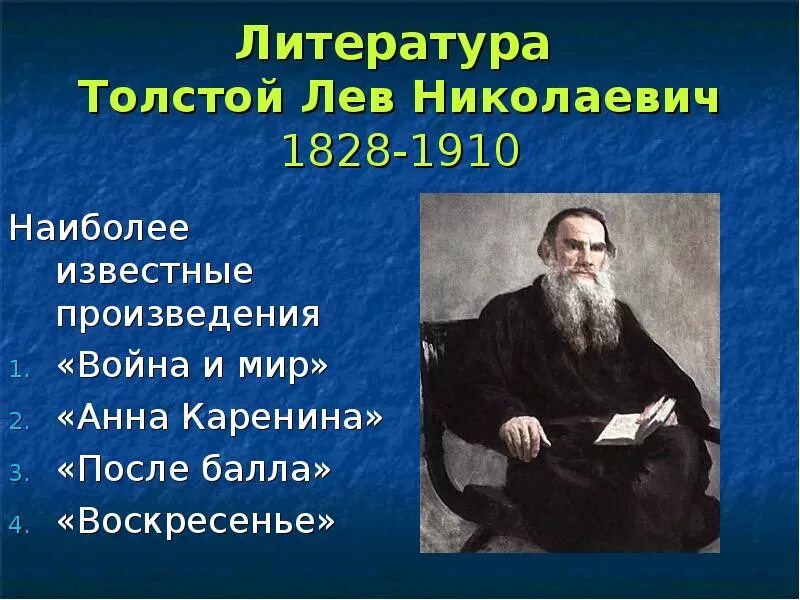 Литература
Толстой Лев Николаевич
1828-1910

Наиболее известные произведения
1. «Война и мир»
2. «Анна Каренина»
3. «После балла»
4. «Воскресенье»